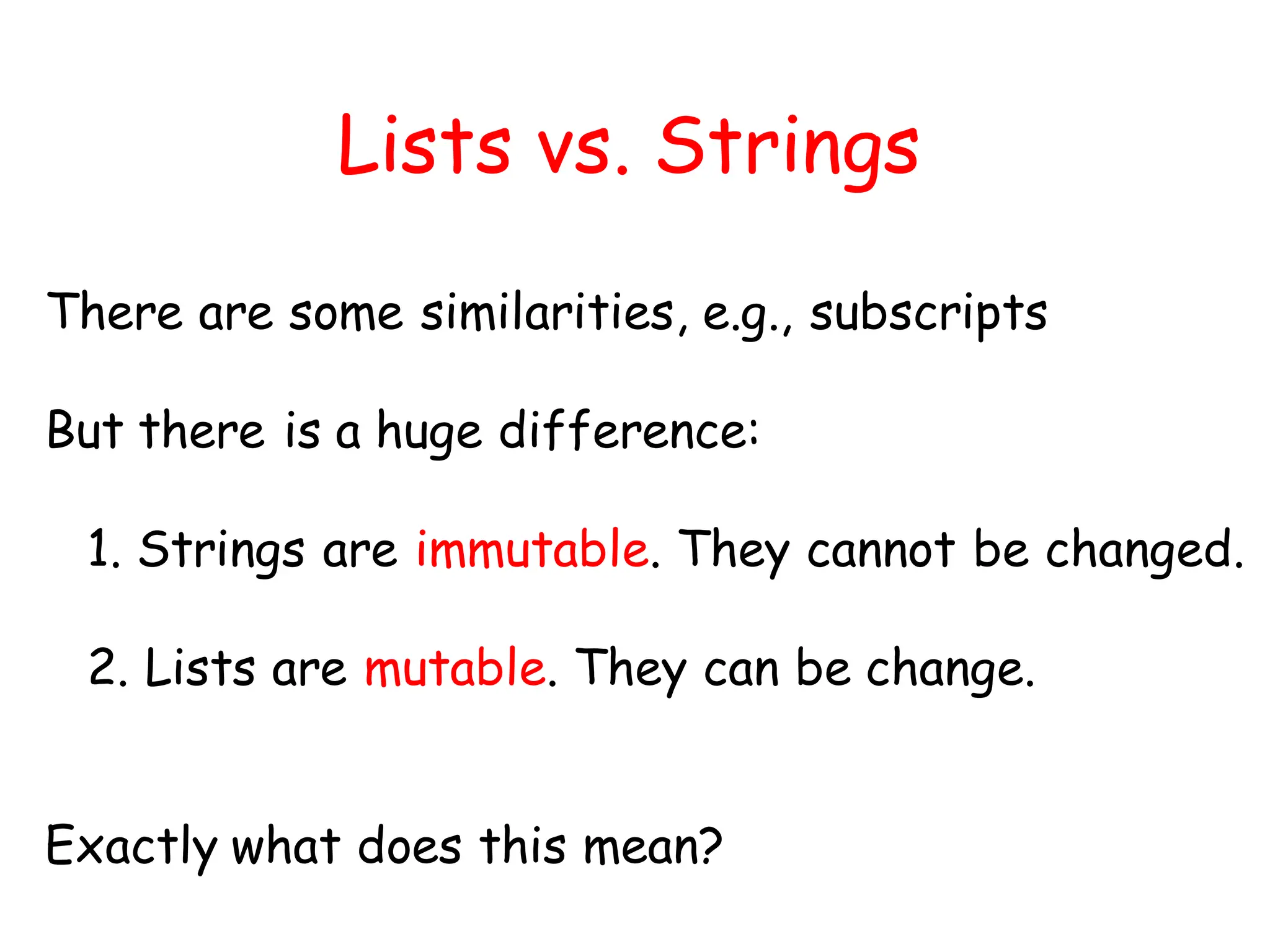 Lists vs. Strings

There are some similarities, e.g., subscripts

But there is a huge difference:

1. Strings are immutable. They cannot be changed.

2. Lists are mutable. They can be change.

Exactly what does this mean?